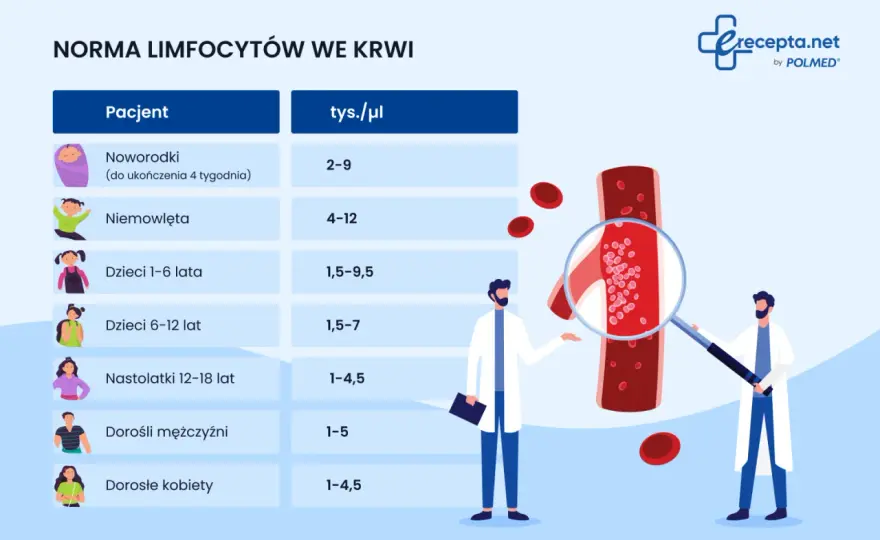 NORMA LIMFOCYTÓW WE KRWI

erecepta.net
by POLMED®

| Pacjent | tys./µl |
|---|---|
| Noworodki (do ukończenia 4 tygodnia) | 2-9 |
| Niemowlęta | 4-12 |
| Dzieci 1-6 lata | 1,5-9,5 |
| Dzieci 6-12 lat | 1,5-7 |
| Nastolatki 12-18 lat | 1-4,5 |
| Dorośli mężczyźni | 1-5 |
| Dorosłe kobiety | 1-4,5 |